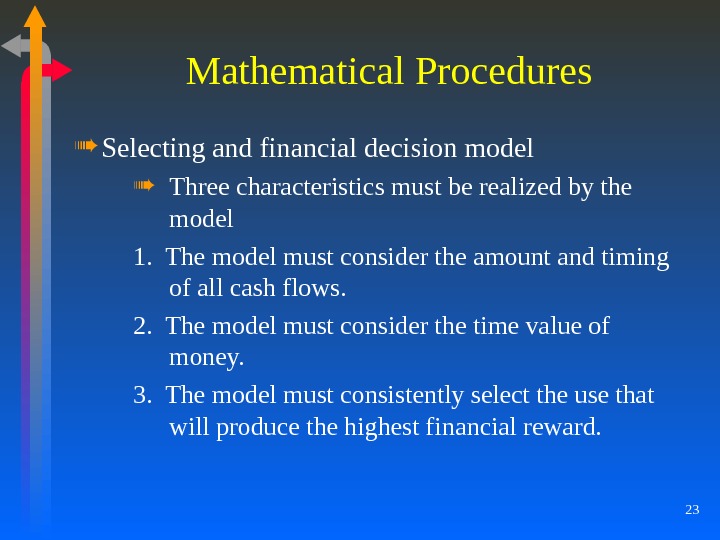 Mathematical Procedures

Selecting and financial decision model

Three characteristics must be realized by the model

1. The model must consider the amount and timing of all cash flows.

2. The model must consider the time value of money.

3. The model must consistently select the use that will produce the highest financial reward.

23